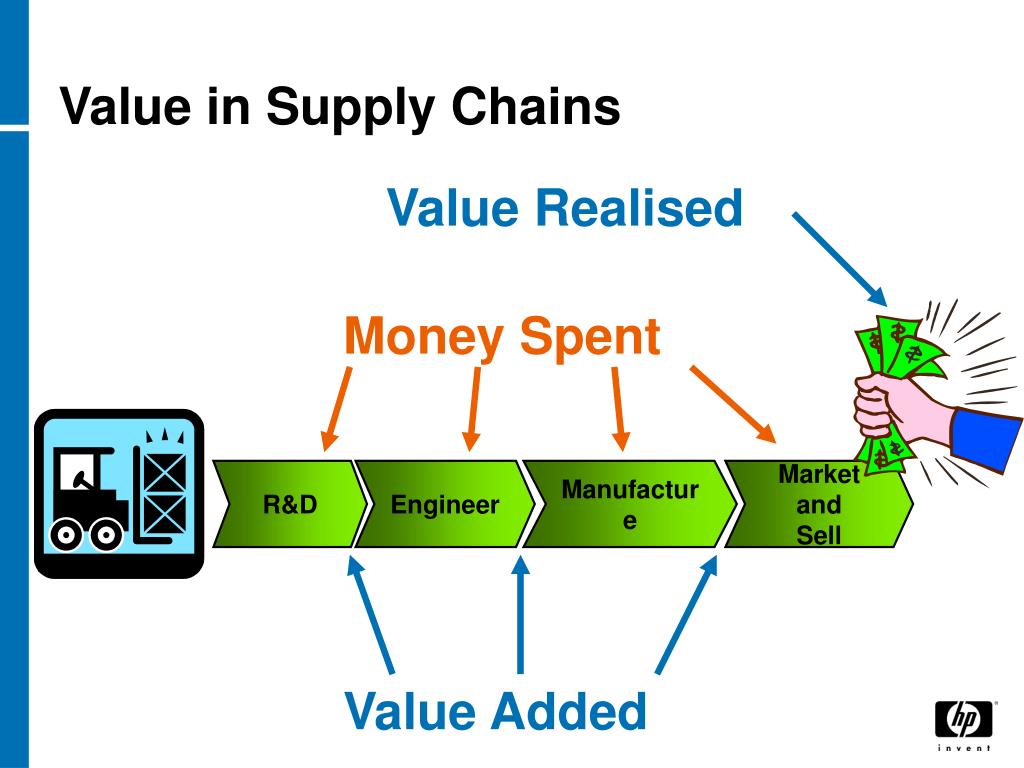 Value in Supply Chains

Value Realised

Money Spent

R&D

Engineer

Manufacture

Market and Sell

Value Added

hp
invent